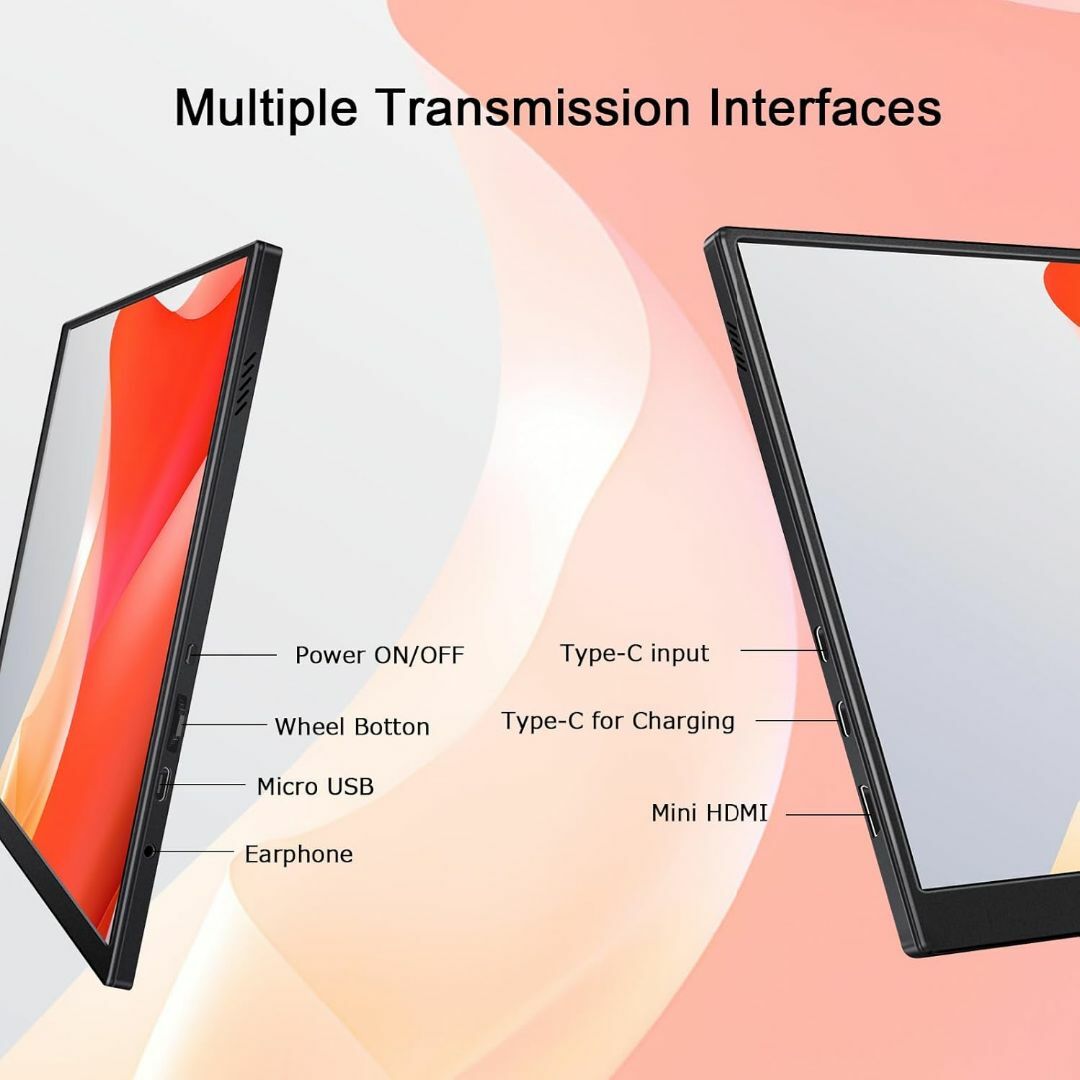 Multiple Transmission Interfaces

Power ON/OFF

Wheel Botton

Micro USB

Earphone

Type-C input

Type-C for Charging

Mini HDMI